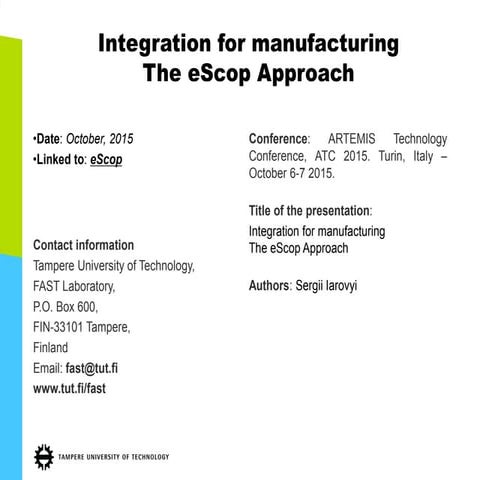 Integration for manufacturing
The eScop Approach

•Date: October, 2015
•Linked to: eScop

Contact information
Tampere University of Technology,
FAST Laboratory,
P.O. Box 600,
FIN-33101 Tampere,
Finland
Email: fast@tut.fi
www.tut.fi/fast

Conference: ARTEMIS Technology Conference, ATC 2015. Turin, Italy – October 6-7 2015.

Title of the presentation:
Integration for manufacturing
The eScop Approach

Authors: Sergii Iarovyi

TAMPERE UNIVERSITY OF TECHNOLOGY